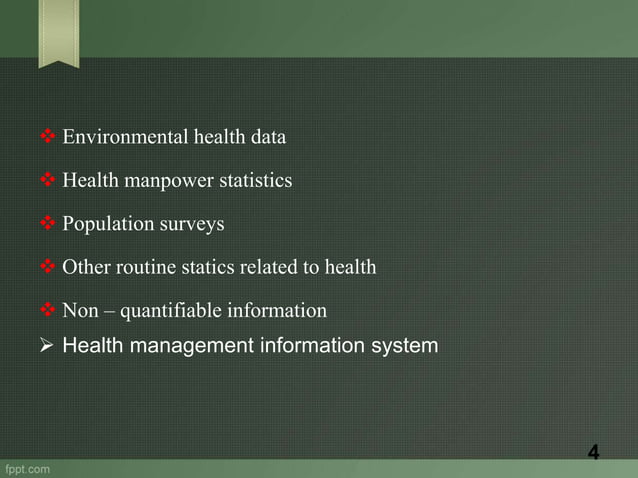 ❖ Environmental health data

❖ Health manpower statistics

❖ Population surveys

❖ Other routine statics related to health

❖ Non – quantifiable information

➢ Health management information system

4

fppt.com